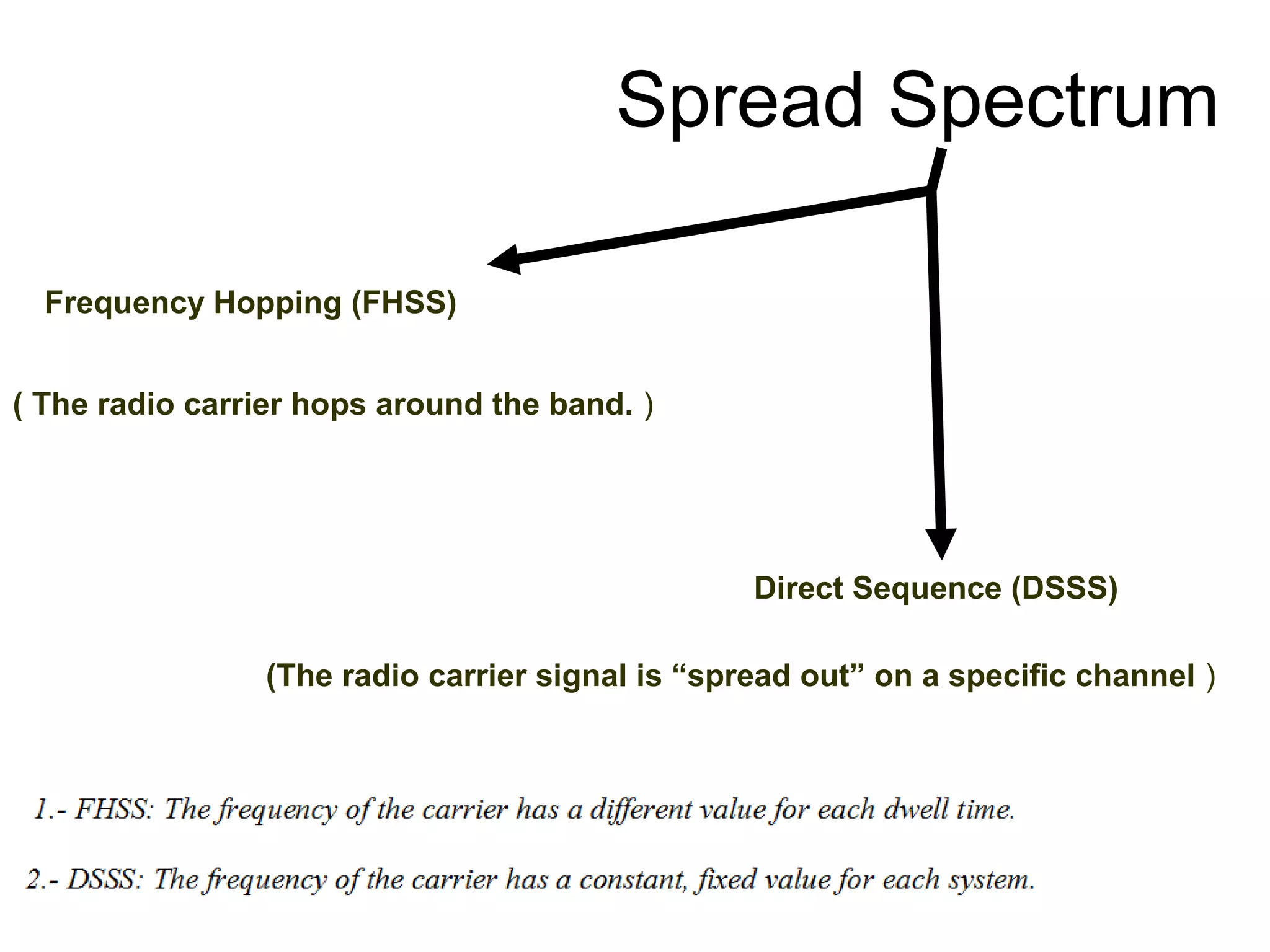 Spread Spectrum

Frequency Hopping (FHSS)

( The radio carrier hops around the band. )

Direct Sequence (DSSS)

(The radio carrier signal is “spread out” on a specific channel )

1.- FHSS: The frequency of the carrier has a different value for each dwell time.

2.- DSSS: The frequency of the carrier has a constant, fixed value for each system.